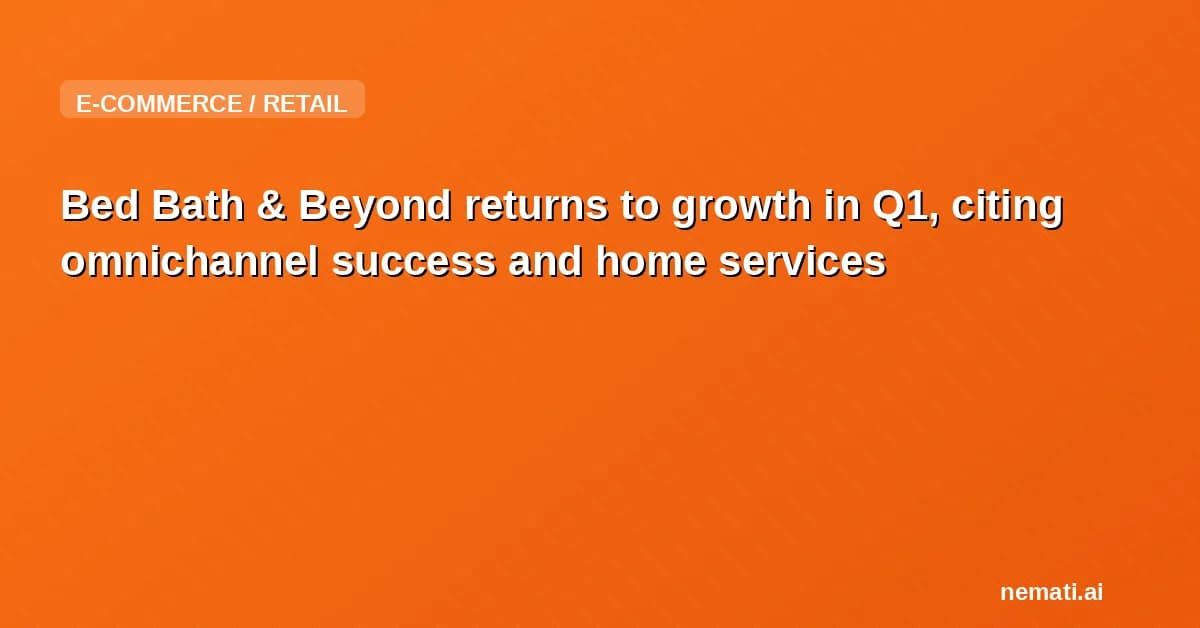 E-COMMERCE / RETAIL

Bed Bath & Beyond returns to growth in Q1, citing omnichannel success and home services

nemati.ai